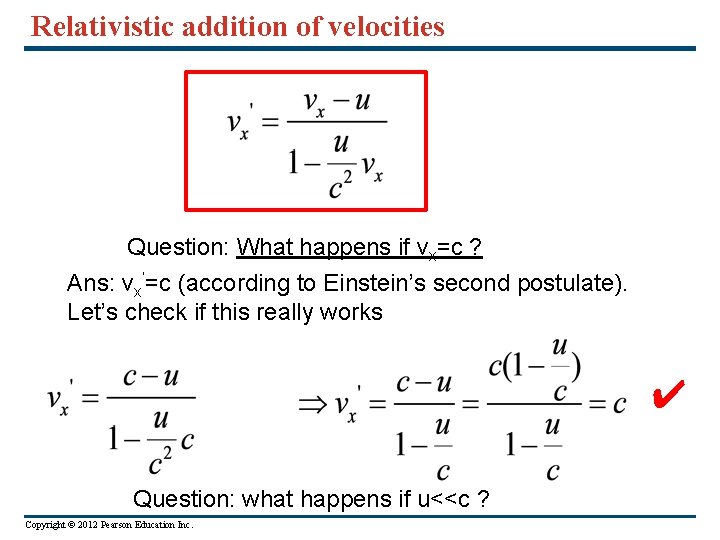 Relativistic addition of velocities

$v_x' = \frac{v_x - u}{1 - \frac{u}{c^2} v_x}$

Question: What happens if $v_x$=c ?

Ans: $v_x'$=c (according to Einstein's second postulate).
Let's check if this really works

$v_x' = \frac{c - u}{1 - \frac{u}{c^2} c}$

$\Rightarrow v_x' = \frac{c - u}{1 - \frac{u}{c}} = \frac{c(1 - \frac{u}{c})}{1 - \frac{u}{c}} = c$ ✔

Question: what happens if u<<c ?

Copyright © 2012 Pearson Education Inc.